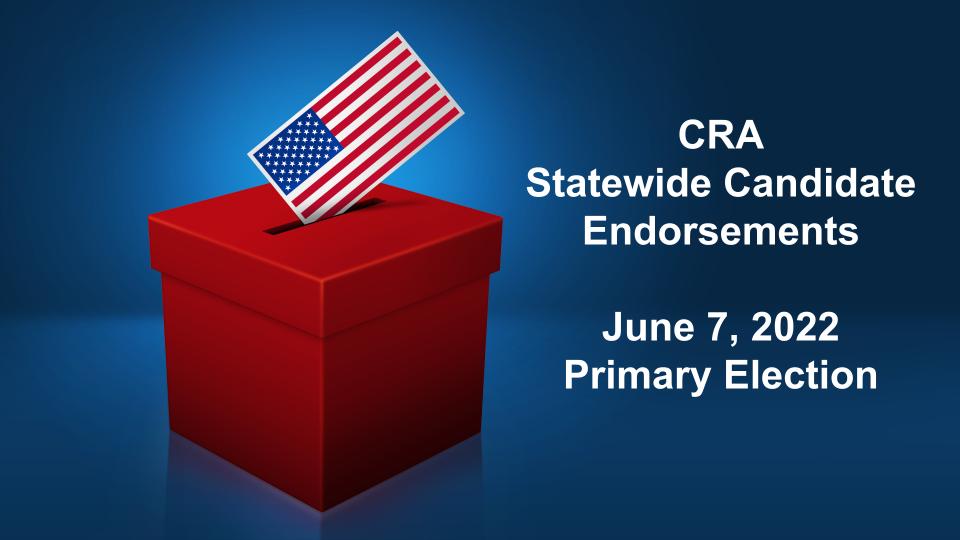 CRA
Statewide Candidate Endorsements

June 7, 2022
Primary Election